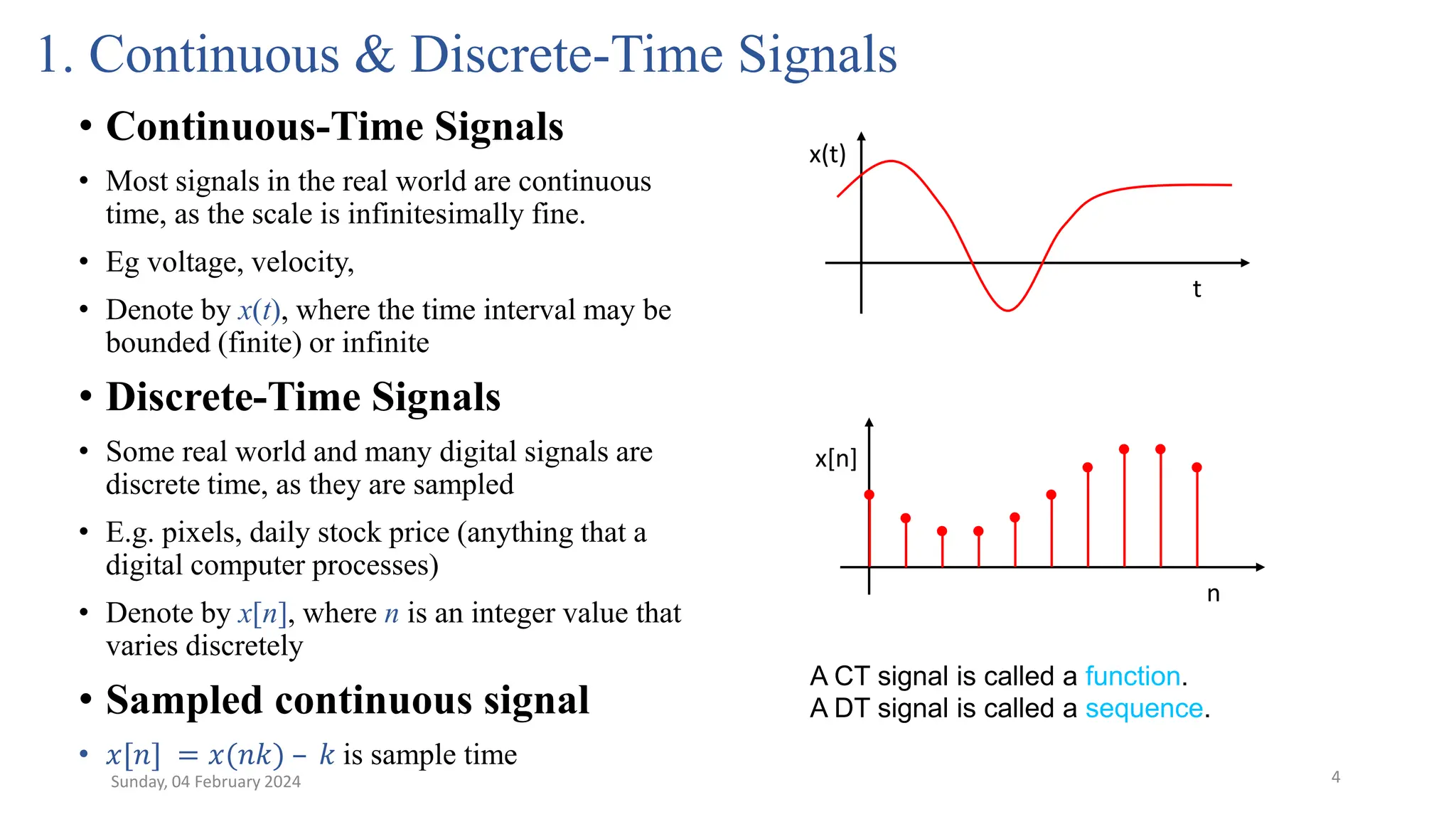 1. Continuous & Discrete-Time Signals

• Continuous-Time Signals

• Most signals in the real world are continuous time, as the scale is infinitesimally fine.

• Eg voltage, velocity,

• Denote by $x(t)$, where the time interval may be bounded (finite) or infinite

• Discrete-Time Signals

• Some real world and many digital signals are discrete time, as they are sampled

• E.g. pixels, daily stock price (anything that a digital computer processes)

• Denote by $x[n]$, where $n$ is an integer value that varies discretely

• Sampled continuous signal

• $x[n] = x(nk)$ – $k$ is sample time

x(t)

t

x[n]

n

A CT signal is called a function.
A DT signal is called a sequence.

Sunday, 04 February 2024

4